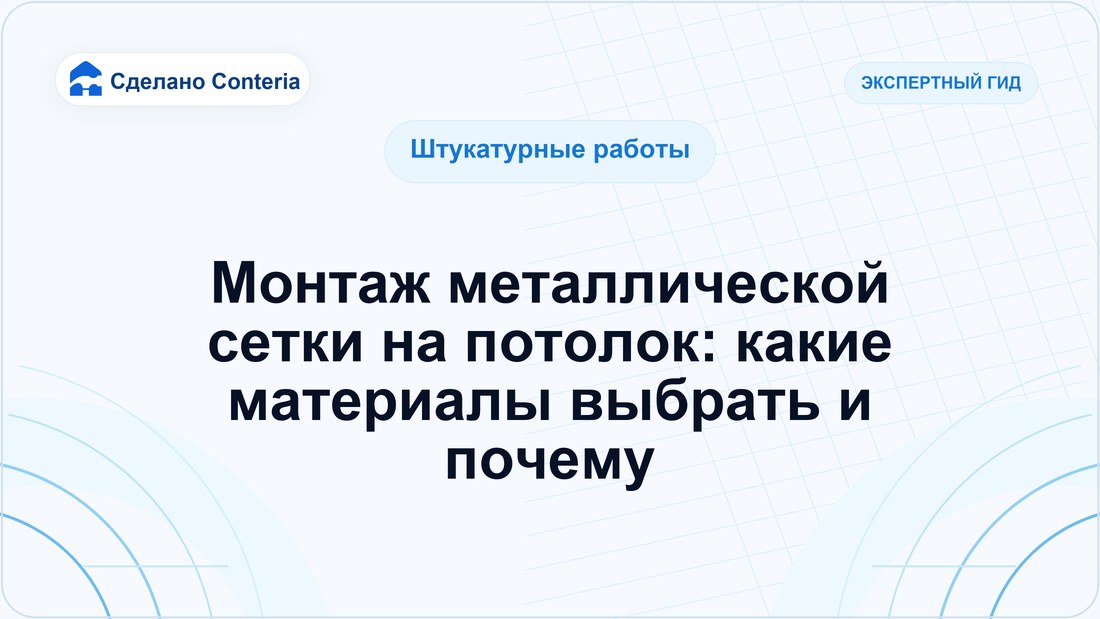 Сделано Conteria

ЭКСПЕРТНЫЙ ГИД

Штукатурные работы

Монтаж металлической сетки на потолок: какие материалы выбрать и почему